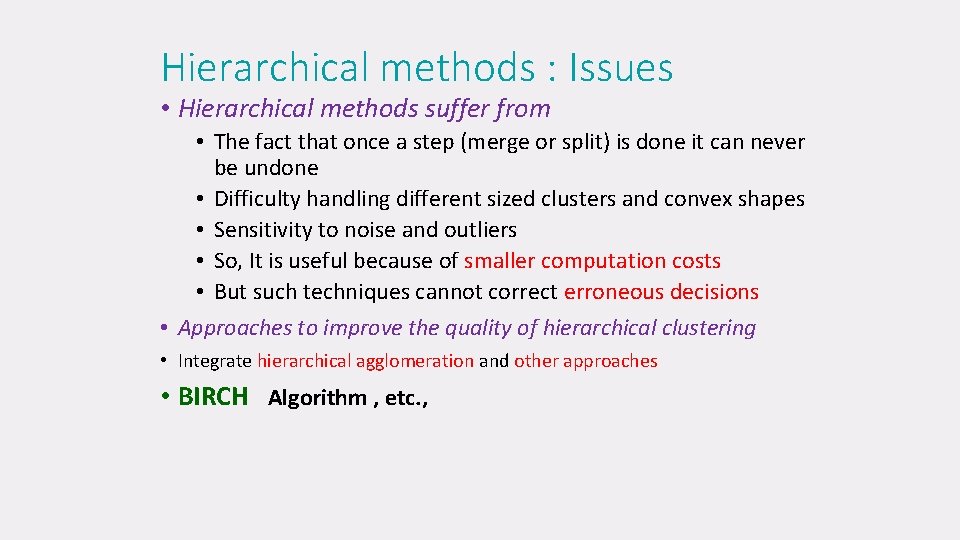 Hierarchical methods : Issues

• Hierarchical methods suffer from

• The fact that once a step (merge or split) is done it can never be undone
• Difficulty handling different sized clusters and convex shapes
• Sensitivity to noise and outliers
• So, It is useful because of smaller computation costs
• But such techniques cannot correct erroneous decisions

• Approaches to improve the quality of hierarchical clustering

• Integrate hierarchical agglomeration and other approaches

• BIRCH Algorithm , etc.,